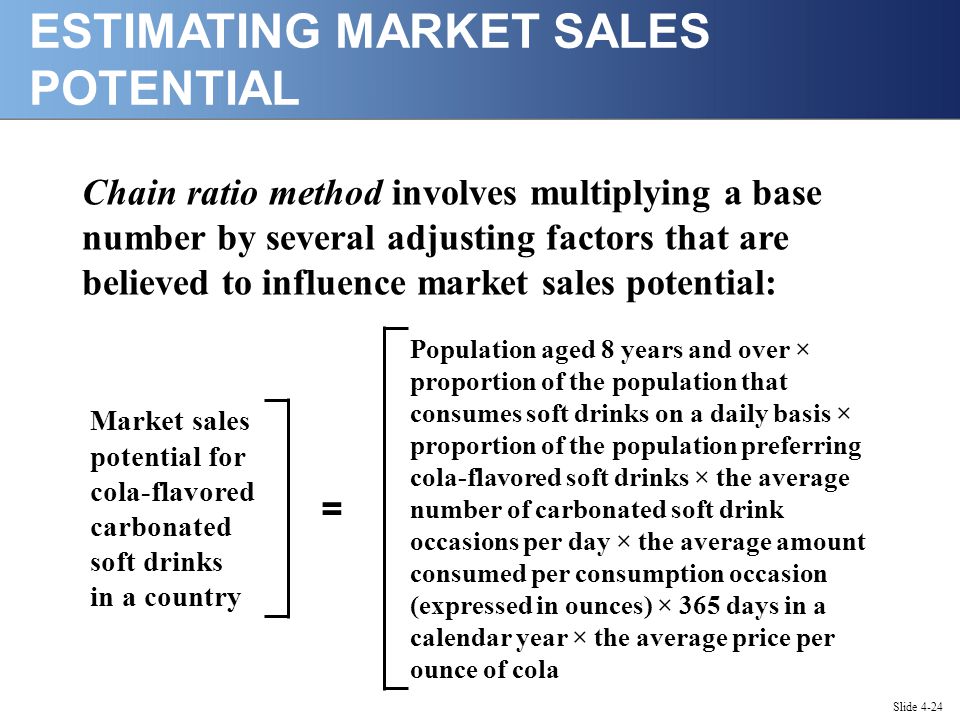 ESTIMATING MARKET SALES POTENTIAL

Chain ratio method involves multiplying a base number by several adjusting factors that are believed to influence market sales potential:

Market sales potential for cola-flavored carbonated soft drinks in a country

=

Population aged 8 years and over × proportion of the population that consumes soft drinks on a daily basis × proportion of the population preferring cola-flavored soft drinks × the average number of carbonated soft drink occasions per day × the average amount consumed per consumption occasion (expressed in ounces) × 365 days in a calendar year × the average price per ounce of cola

Slide 4-24